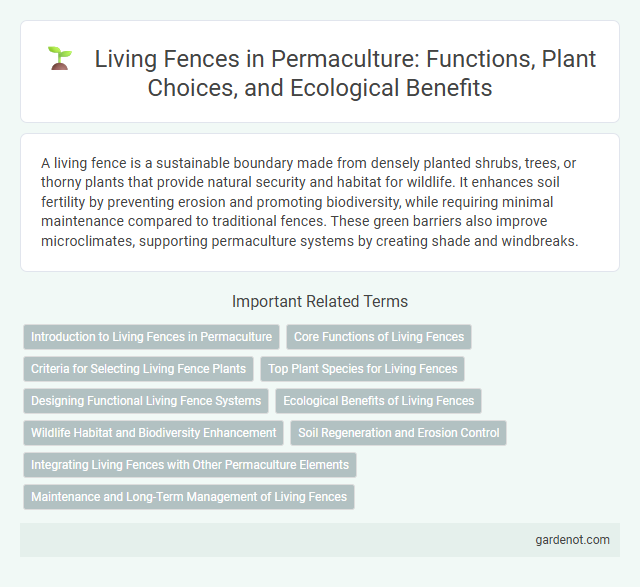 Living Fences in Permaculture: Functions, Plant Choices, and Ecological Benefits

A living fence is a sustainable boundary made from densely planted shrubs, trees, or thorny plants that provide natural security and habitat for wildlife. It enhances soil fertility by preventing erosion and promoting biodiversity, while requiring minimal maintenance compared to traditional fences. These green barriers also improve microclimates, supporting permaculture systems by creating shade and windbreaks.

Important Related Terms

Introduction to Living Fences in Permaculture

Core Functions of Living Fences

Criteria for Selecting Living Fence Plants

Top Plant Species for Living Fences

Designing Functional Living Fence Systems

Ecological Benefits of Living Fences

Wildlife Habitat and Biodiversity Enhancement

Soil Regeneration and Erosion Control

Integrating Living Fences with Other Permaculture Elements

Maintenance and Long-Term Management of Living Fences

gardenot.com